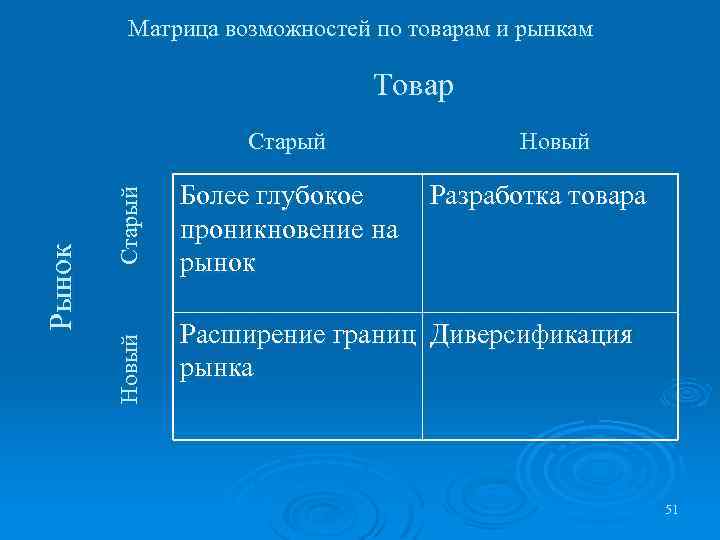 Матрица возможностей по товарам и рынкам

Товар

Рынок

| | Старый | Новый |
|---|---|---|
| Старый | Более глубокое проникновение на рынок | Разработка товара |
| Новый | Расширение границ рынка | Диверсификация |

51